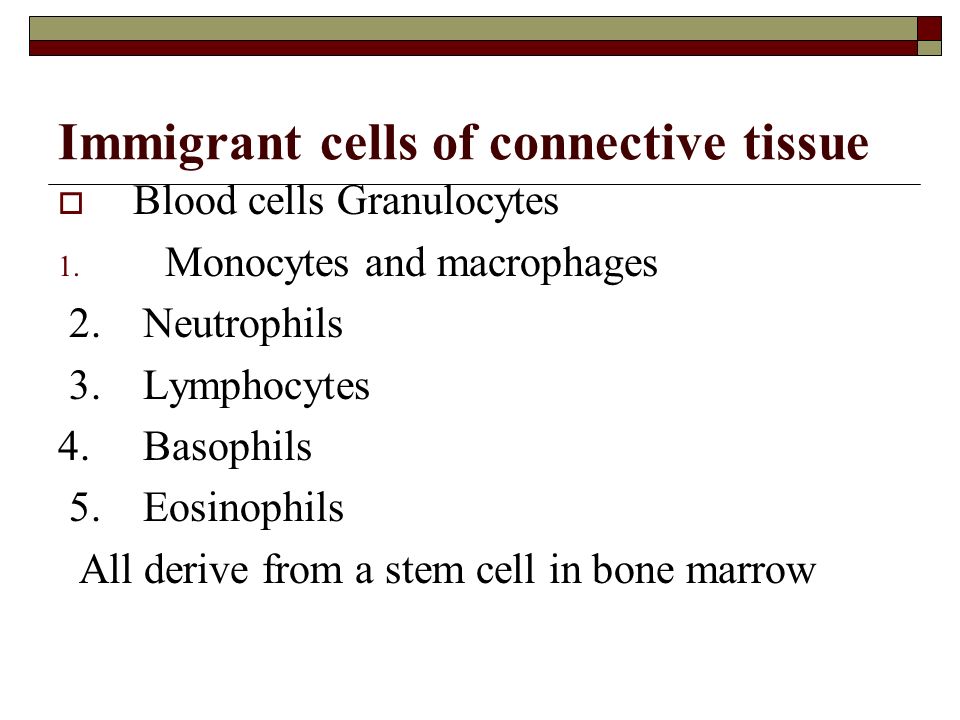 Immigrant cells of connective tissue

Blood cells Granulocytes

1. Monocytes and macrophages
2. Neutrophils
3. Lymphocytes
4. Basophils
5. Eosinophils

All derive from a stem cell in bone marrow